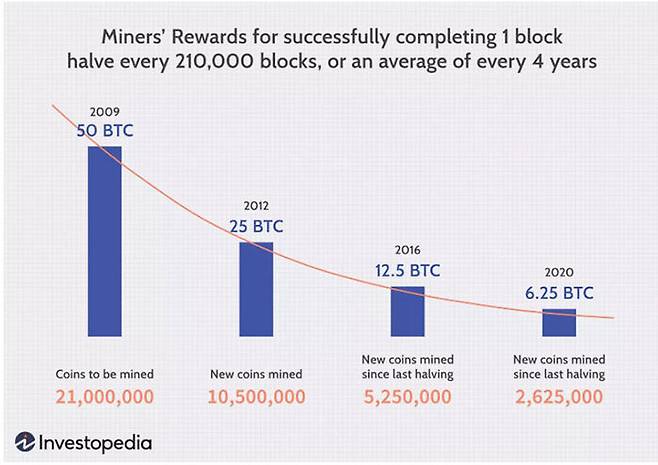 Miners' Rewards for successfully completing 1 block halve every 210,000 blocks, or an average of every 4 years

2009
50 BTC

2012
25 BTC

2016
12.5 BTC

2020
6.25 BTC

Coins to be mined
21,000,000

New coins mined
10,500,000

New coins mined since last halving
5,250,000

New coins mined since last halving
2,625,000

Investopedia